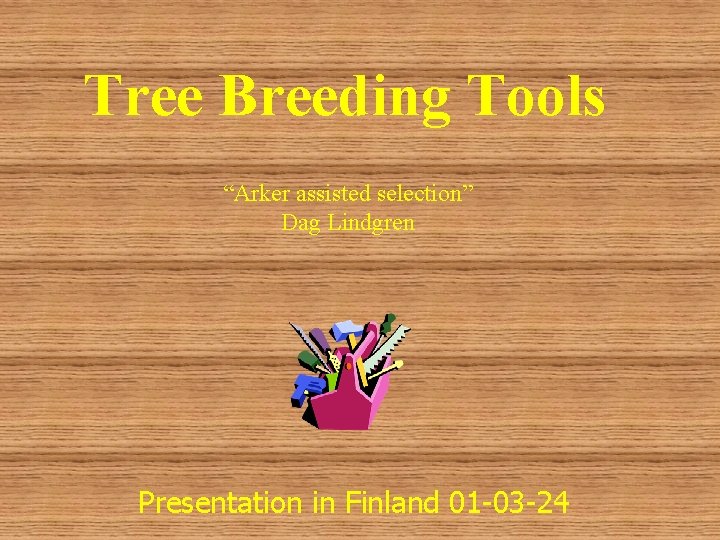 Tree Breeding Tools

“Arker assisted selection”
Dag Lindgren

Presentation in Finland 01-03-24